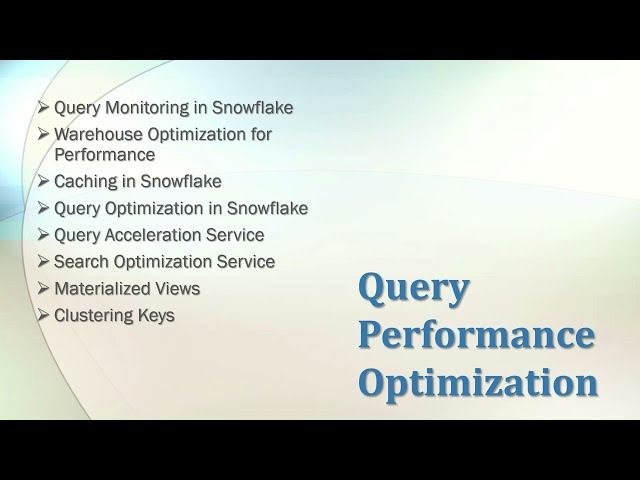 ➢ Query Monitoring in Snowflake
➢ Warehouse Optimization for Performance
➢ Caching in Snowflake
➢ Query Optimization in Snowflake
➢ Query Acceleration Service
➢ Search Optimization Service
➢ Materialized Views
➢ Clustering Keys

Query Performance Optimization